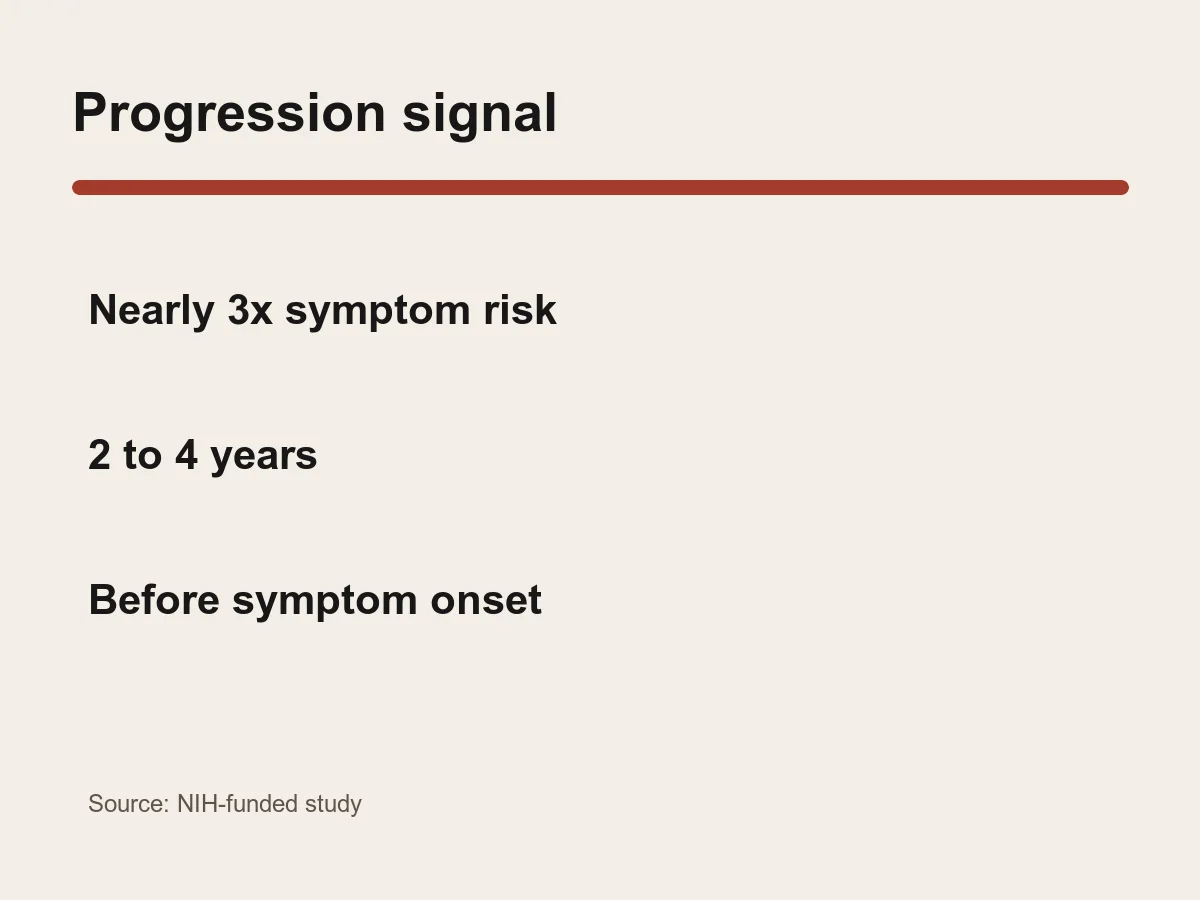 Progression signal

Nearly 3x symptom risk

2 to 4 years

Before symptom onset

Source: NIH-funded study